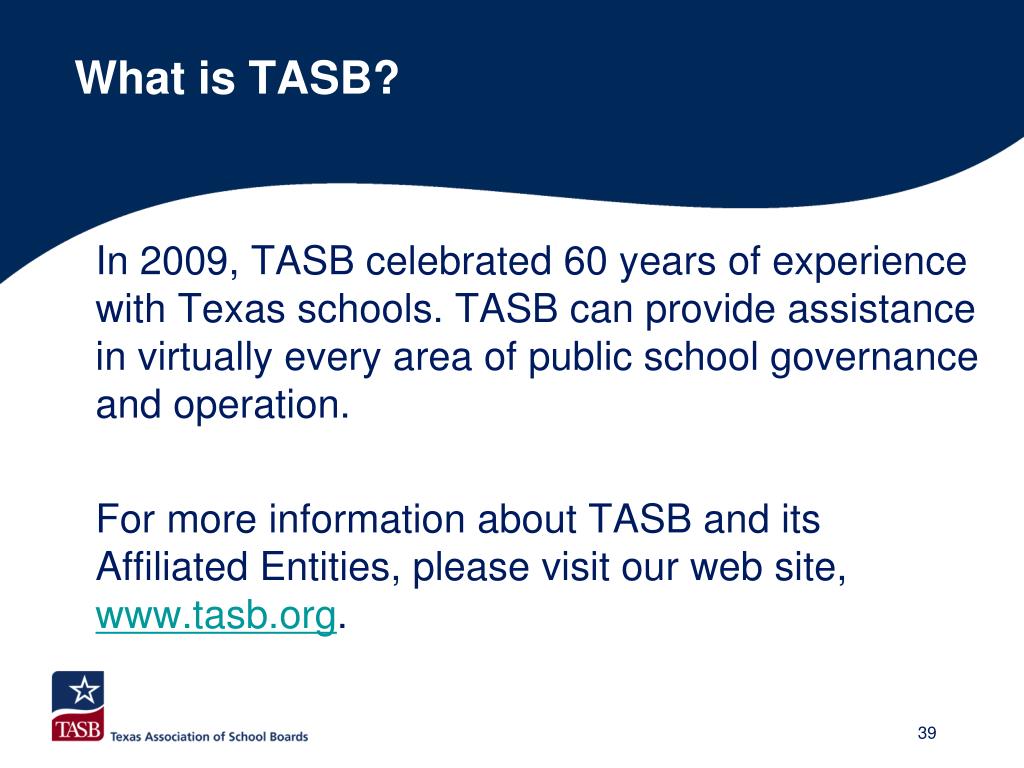 What is TASB?

In 2009, TASB celebrated 60 years of experience with Texas schools. TASB can provide assistance in virtually every area of public school governance and operation.

For more information about TASB and its Affiliated Entities, please visit our web site, www.tasb.org.

TASB Texas Association of School Boards

39